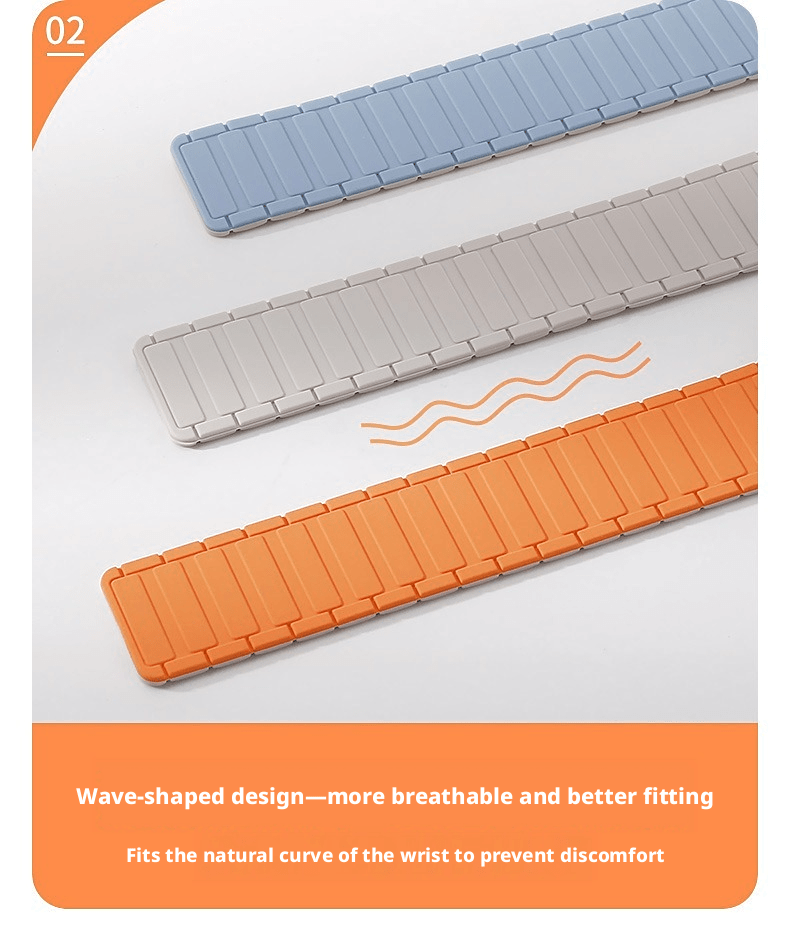 02

Wave-shaped design—more breathable and better fitting

Fits the natural curve of the wrist to prevent discomfort